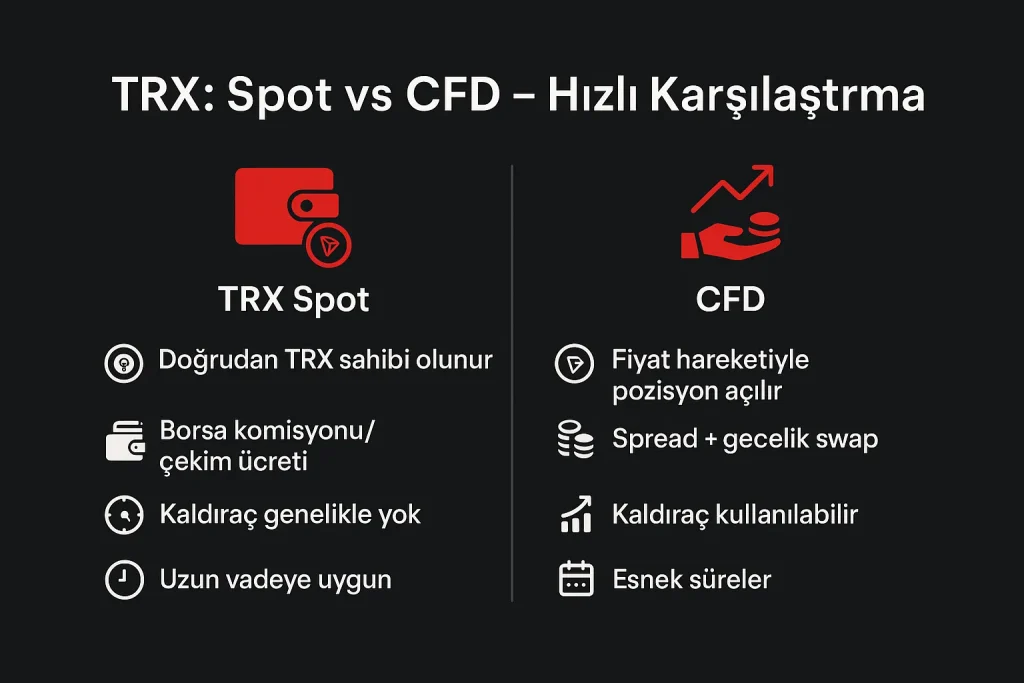 TRX: Spot vs CFD – Hızlı Karşılaştrma

TRX Spot

Doğrudan TRX sahibi olunur

Borsa komisyonu/ çekim ücreti

Kaldıraç genelikle yok

Uzun vadeye uygun

CFD

Fiyat hareketiyle pozisyon açılır

Spread + gecelik swap

Kaldıraç kullanılabilir

Esnek süreler